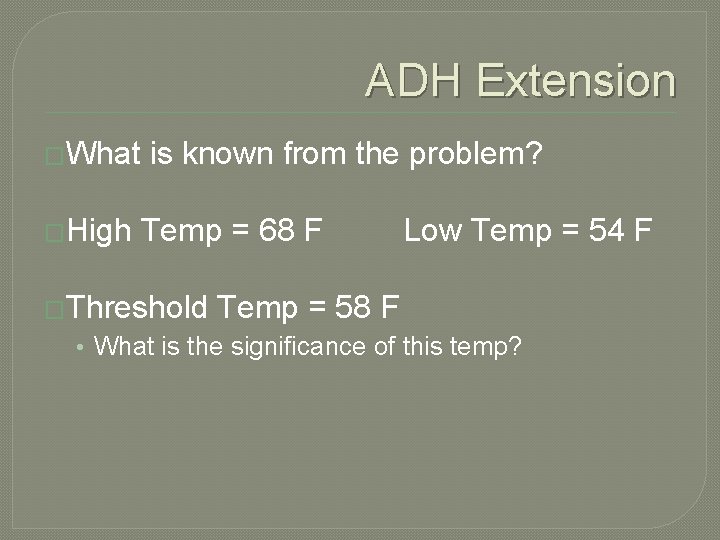 ADH Extension

What is known from the problem?

High Temp = 68 F Low Temp = 54 F

Threshold Temp = 58 F

• What is the significance of this temp?